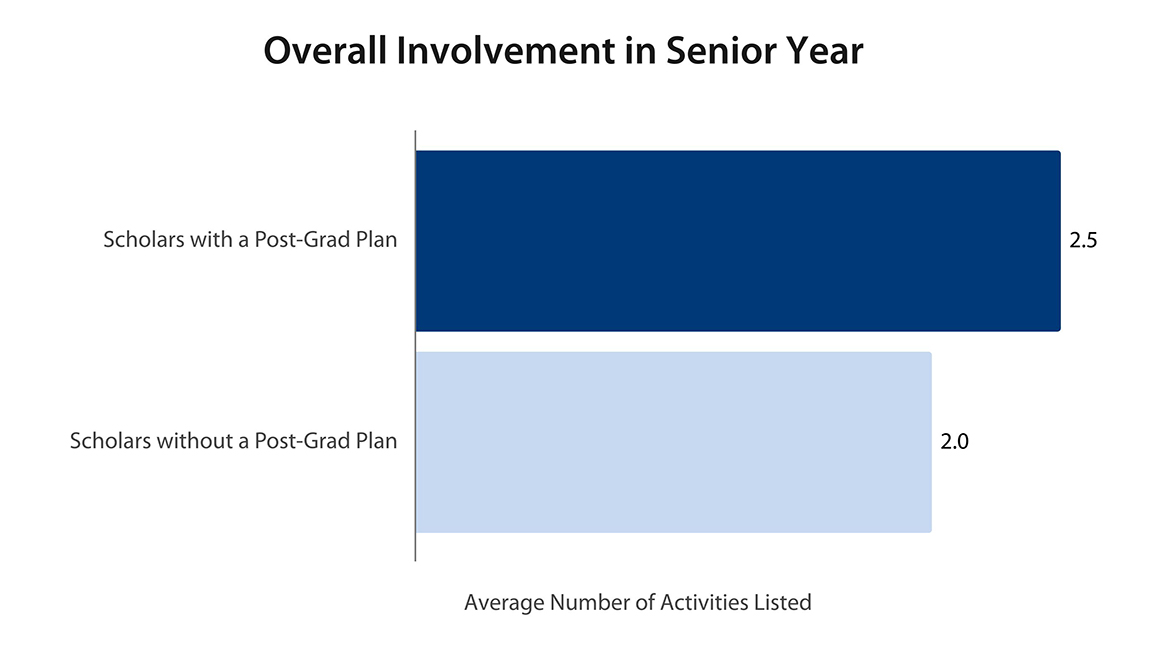 Overall Involvement in Senior Year

Scholars with a Post-Grad Plan
2.5

Scholars without a Post-Grad Plan
2.0

Average Number of Activities Listed